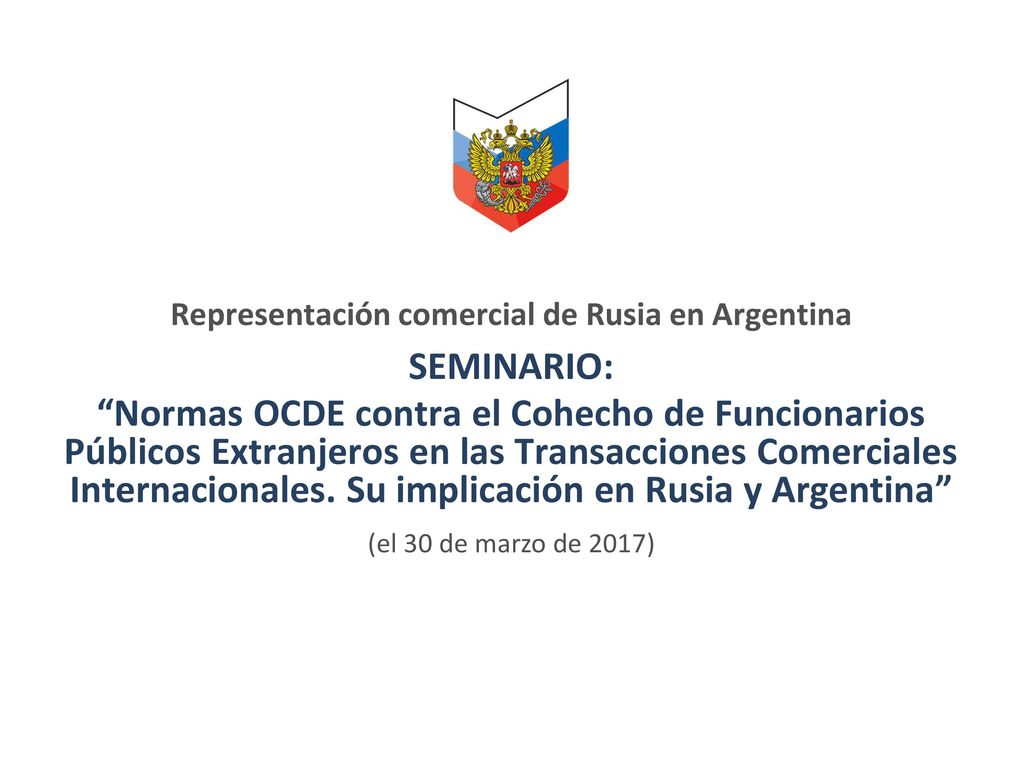 Representación comercial de Rusia en Argentina

SEMINARIO:
“Normas OCDE contra el Cohecho de Funcionarios Públicos Extranjeros en las Transacciones Comerciales Internacionales. Su implicación en Rusia y Argentina”

(el 30 de marzo de 2017)